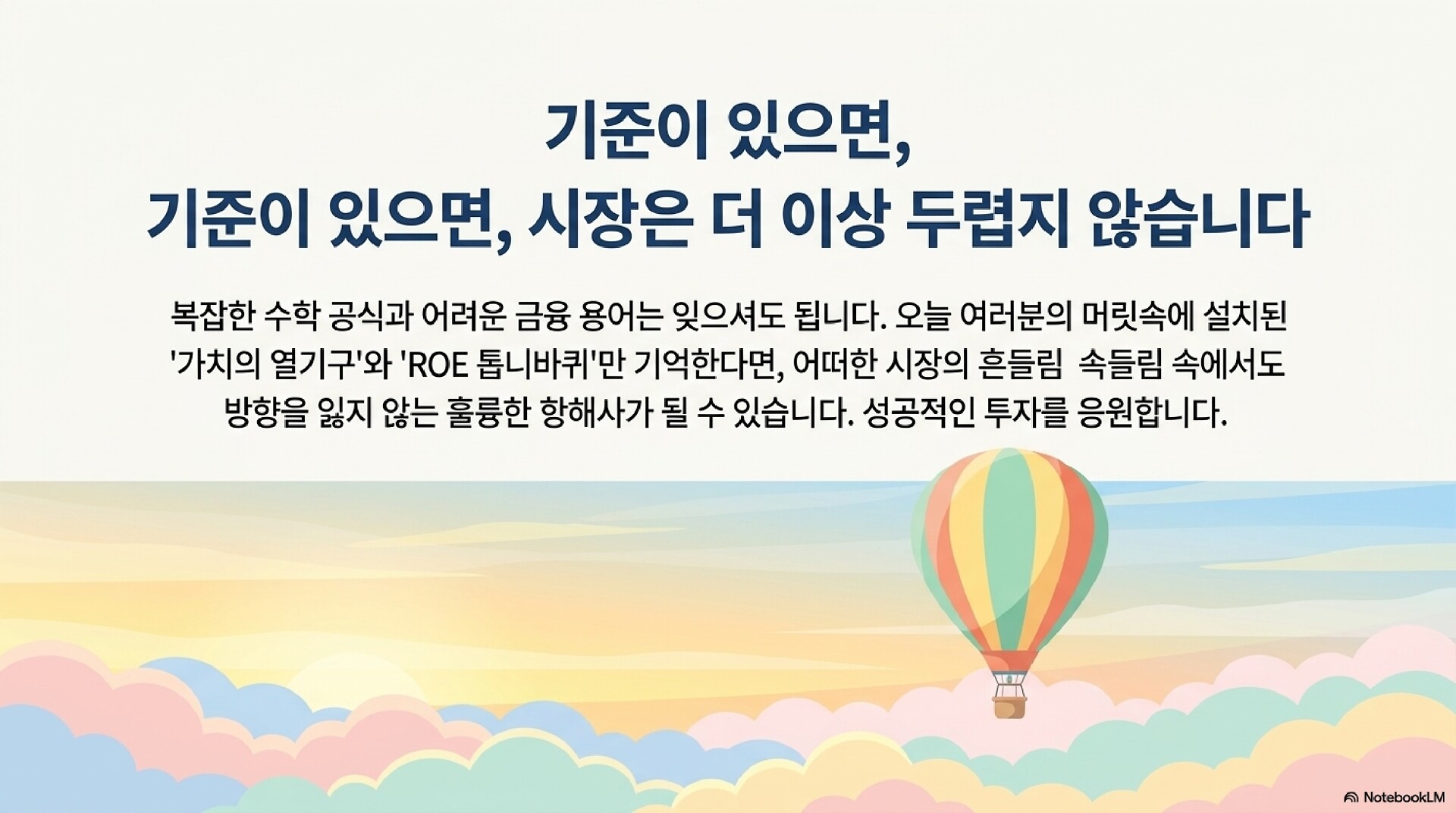 기준이 있으면,
기준이 있으면, 시장은 더 이상 두렵지 않습니다

복잡한 수학 공식과 어려운 금융 용어는 잊으셔도 됩니다. 오늘 여러분의 머릿속에 설치된 '가치의 열기구'와 'ROE 톱니바퀴'만 기억한다면, 어떠한 시장의 흔들림 속들림 속에서도 방향을 잃지 않는 훌륭한 항해사가 될 수 있습니다. 성공적인 투자를 응원합니다.

NotebookLM